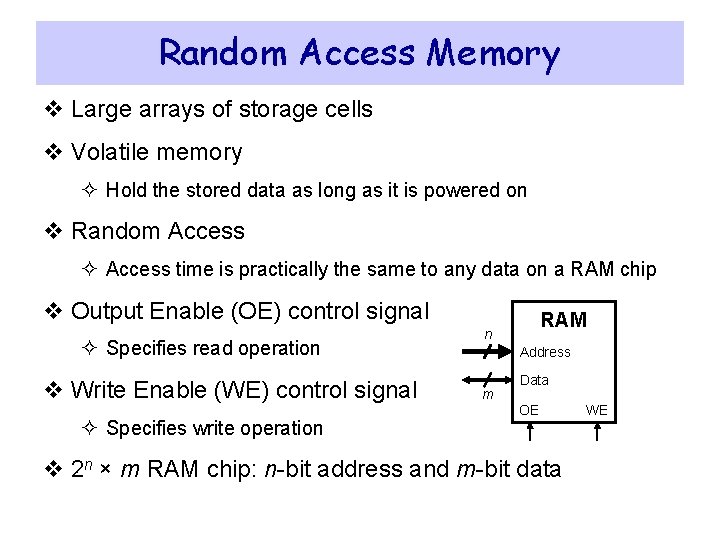 Random Access Memory

❖ Large arrays of storage cells

❖ Volatile memory

✧ Hold the stored data as long as it is powered on

❖ Random Access

✧ Access time is practically the same to any data on a RAM chip

❖ Output Enable (OE) control signal

✧ Specifies read operation

❖ Write Enable (WE) control signal

✧ Specifies write operation

❖ $2^n \times m$ RAM chip: $n$-bit address and $m$-bit data

RAM
$n$
Address
Data
$m$
OE
WE